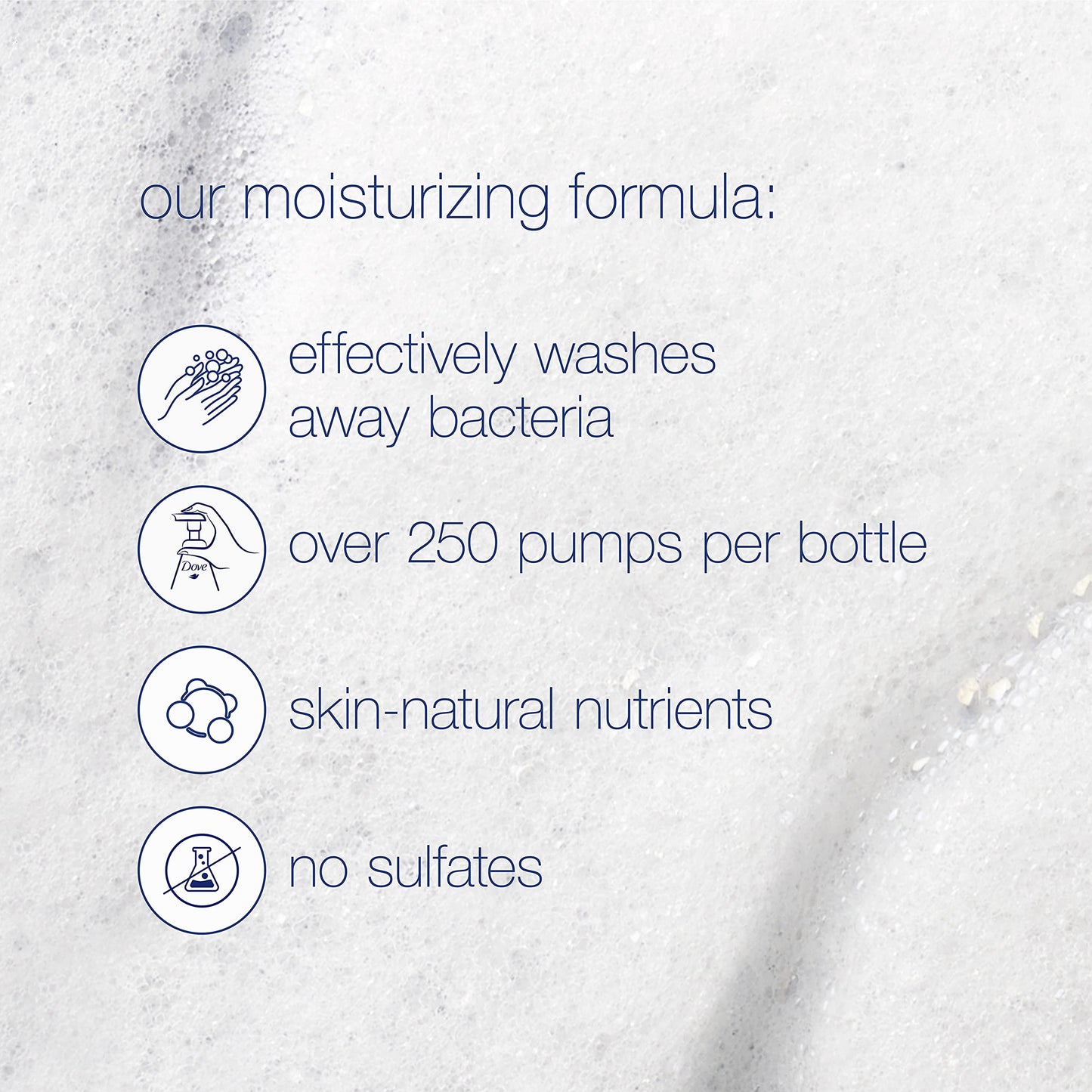 our moisturizing formula:

effectively washes away bacteria

Dove

over 250 pumps per bottle

skin-natural nutrients

no sulfates